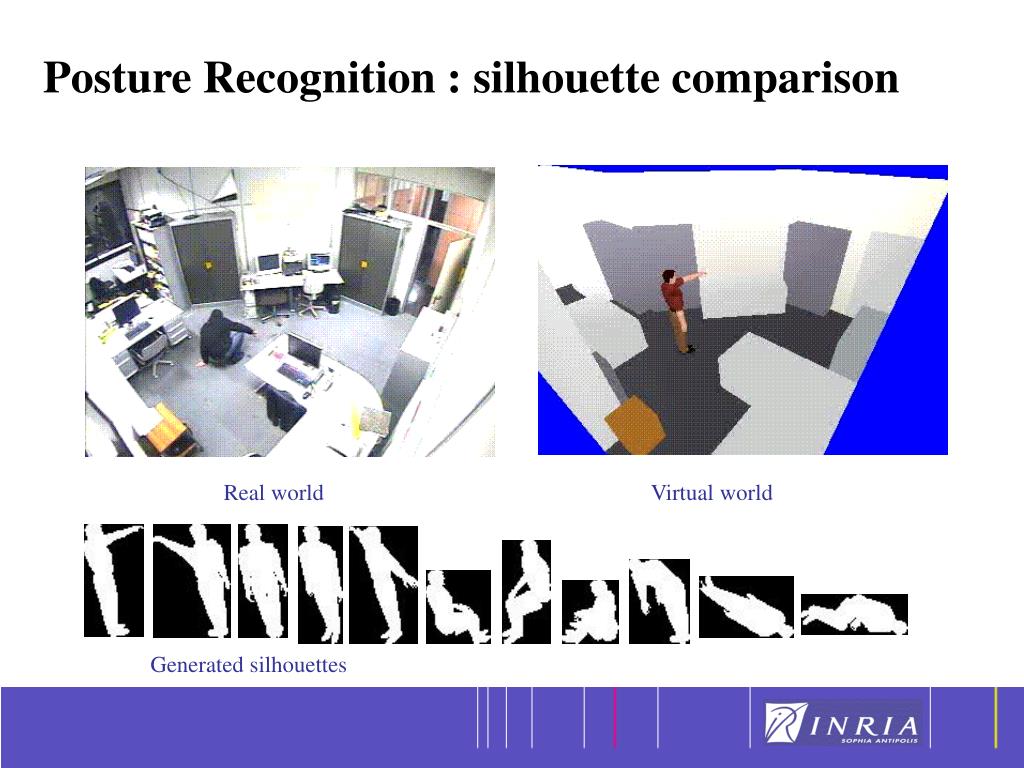 Posture Recognition : silhouette comparison

Real world

Virtual world

Generated silhouettes

INRIA
SOPHIA ANTIPOLIS